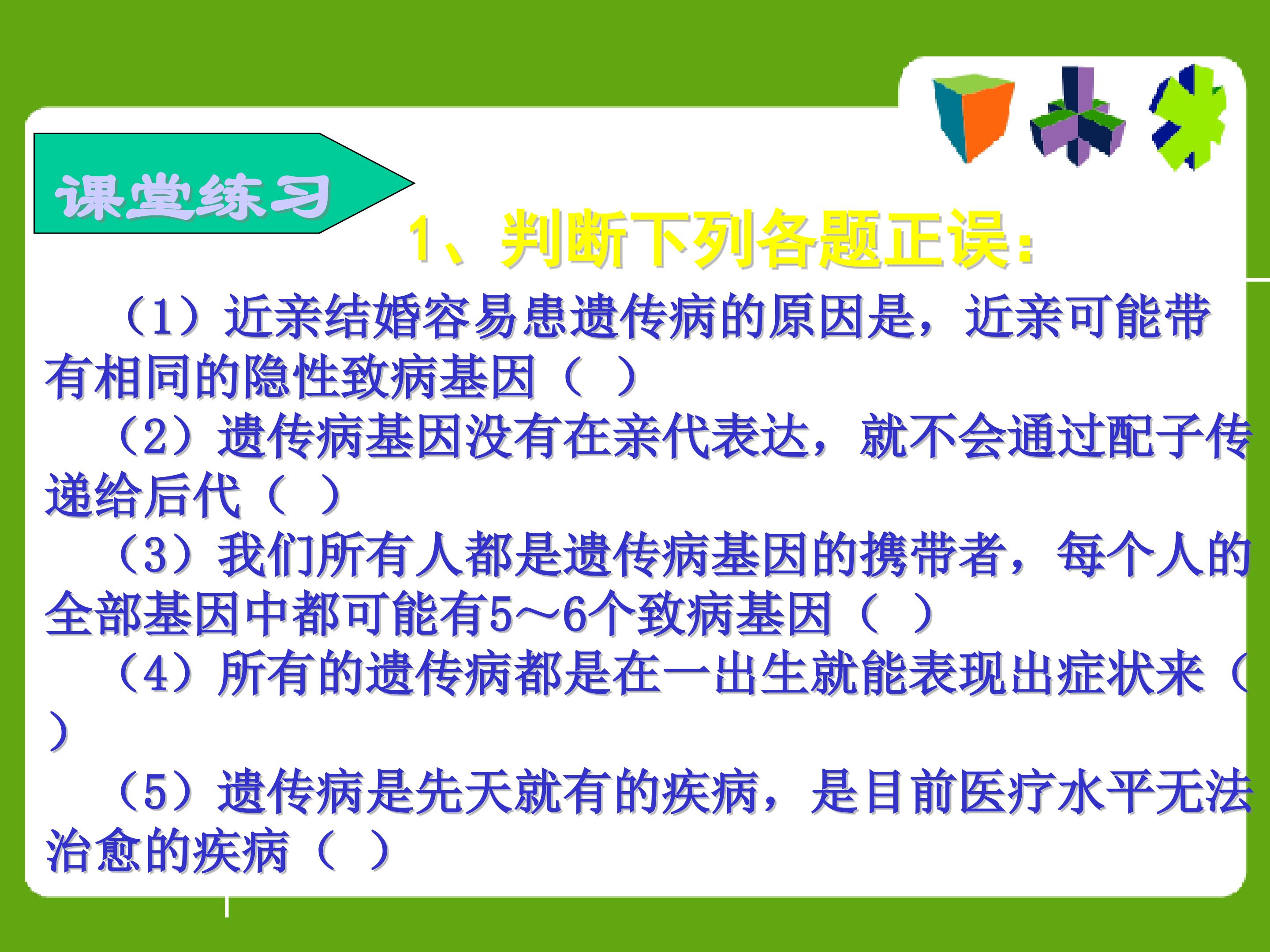 课堂练习

1、判断下列各题正误：

（1）近亲结婚容易患遗传病的原因是，近亲可能带有相同的隐性致病基因（ ）

（2）遗传病基因没有在亲代表达，就不会通过配子传递给后代（ ）

（3）我们所有人都是遗传病基因的携带者，每个人的全部基因中都可能有5～6个致病基因（ ）

（4）所有的遗传病都是在一出生就能表现出症状来（ ）

（5）遗传病是先天就有的疾病，是目前医疗水平无法治愈的疾病（ ）